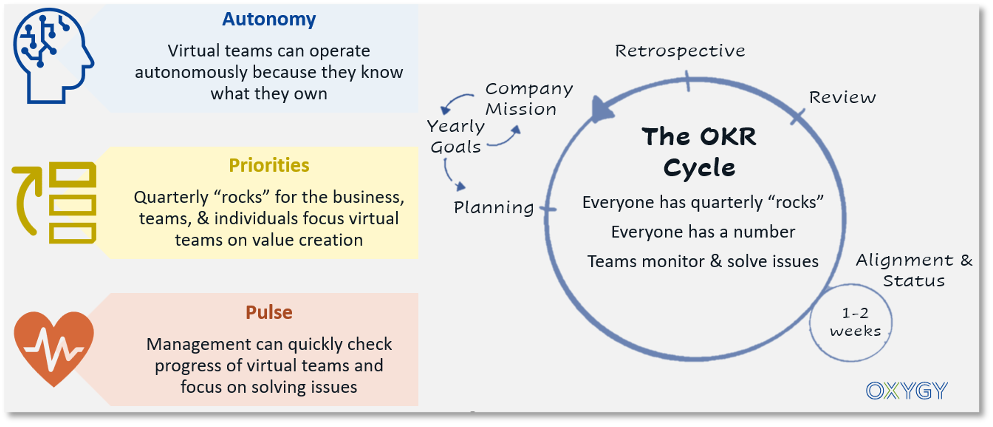 Autonomy
Virtual teams can operate autonomously because they know what they own

Priorities
Quarterly “rocks” for the business, teams, & individuals focus virtual teams on value creation

Pulse
Management can quickly check progress of virtual teams and focus on solving issues

Company Mission
Yearly Goals
Planning
Retrospective
Review

The OKR Cycle
Everyone has quarterly “rocks”
Everyone has a number
Teams monitor & solve issues

Alignment & Status
1-2 weeks

OXYGY